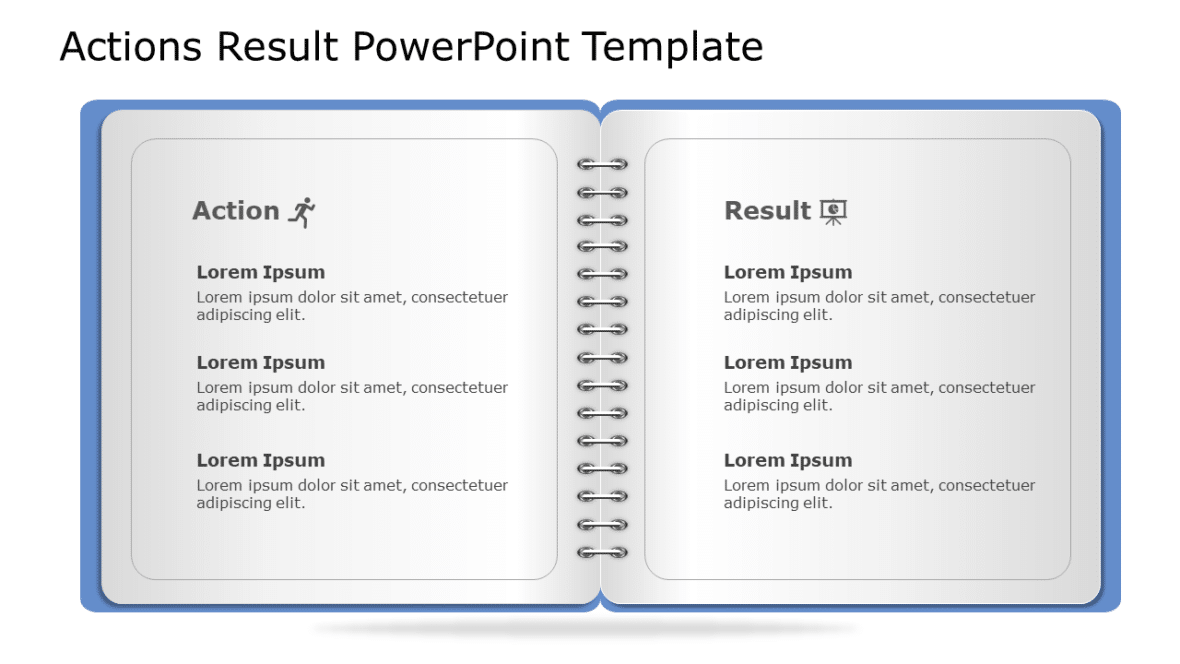 Actions Result PowerPoint Template

Action

Lorem Ipsum
Lorem ipsum dolor sit amet, consectetuer adipiscing elit.

Lorem Ipsum
Lorem ipsum dolor sit amet, consectetuer adipiscing elit.

Lorem Ipsum
Lorem ipsum dolor sit amet, consectetuer adipiscing elit.

Result

Lorem Ipsum
Lorem ipsum dolor sit amet, consectetuer adipiscing elit.

Lorem Ipsum
Lorem ipsum dolor sit amet, consectetuer adipiscing elit.

Lorem Ipsum
Lorem ipsum dolor sit amet, consectetuer adipiscing elit.